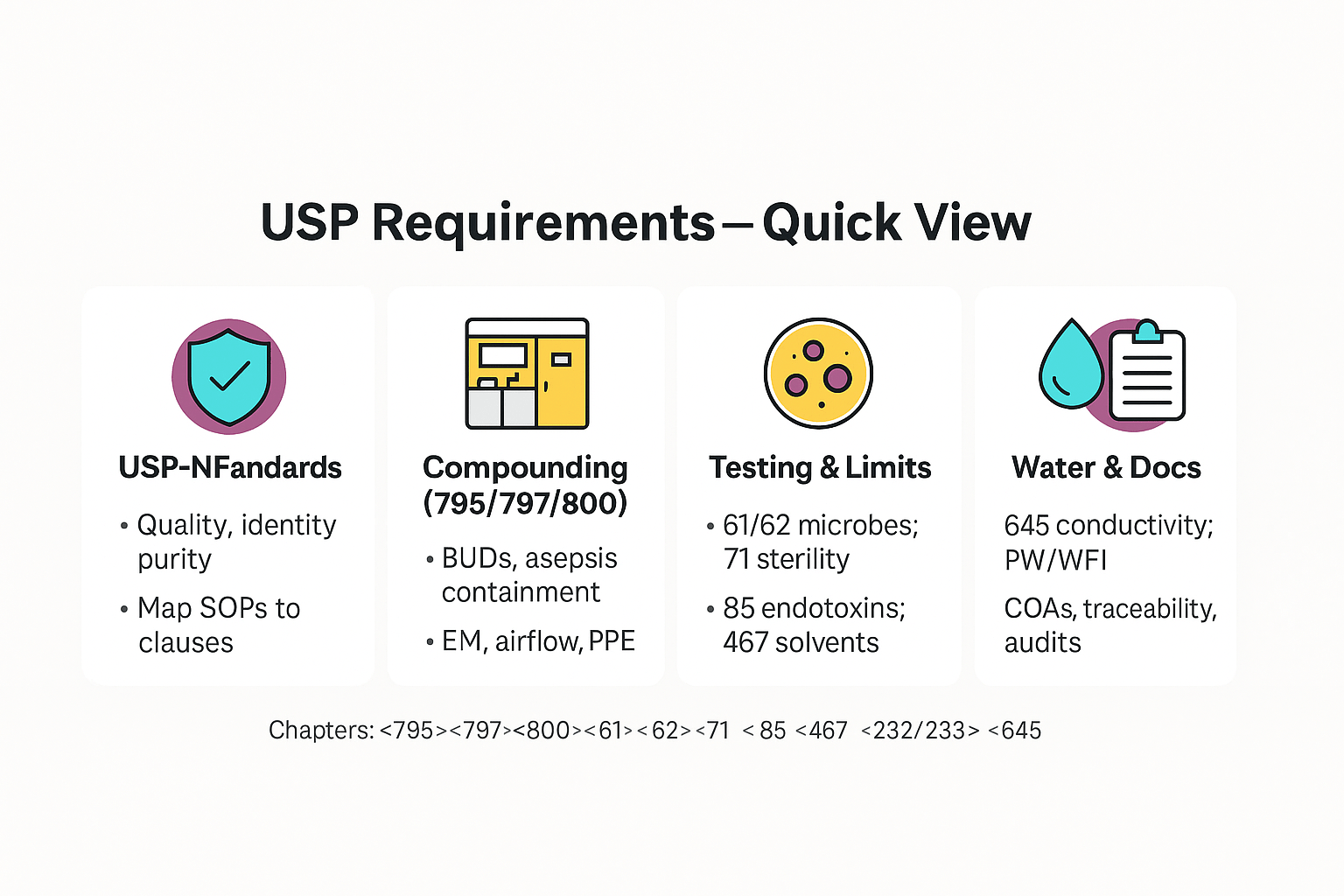 USP Requirements – Quick View

USP-NFandards

• Quality, identity purity

• Map SOPs to clauses

Compounding (795/797/800)

• BUDs, asepsis containment

• EM, airflow, PPE

Testing & Limits

• 61/62 microbes; 71 sterility

• 85 endotoxins; 467 solvents

Water & Docs

645 conductivity; PW/WFI

COAs, traceability, audits

Chapters: <795><797><800><61><62><71 <85 <467 <232/233> <645